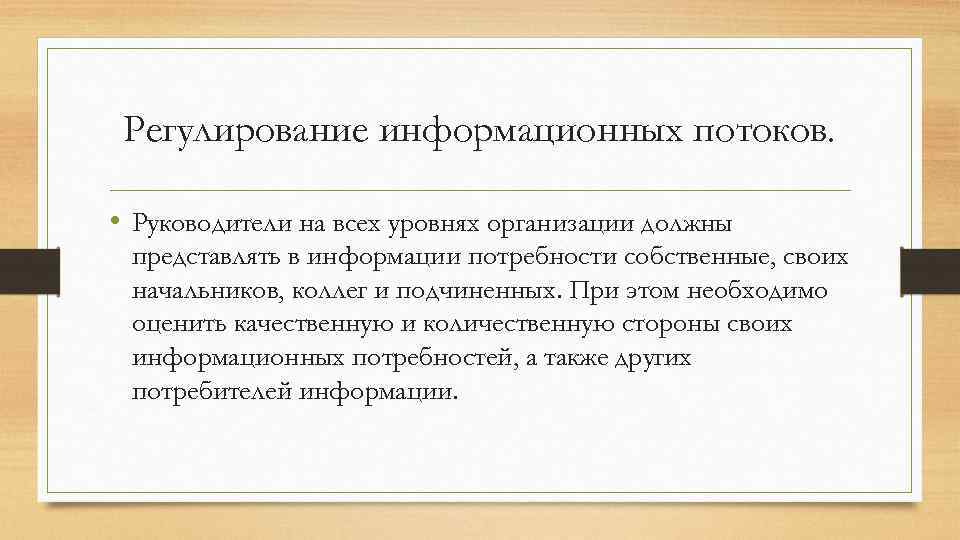 Регулирование информационных потоков.

• Руководители на всех уровнях организации должны представлять в информации потребности собственные, своих начальников, коллег и подчиненных. При этом необходимо оценить качественную и количественную стороны своих информационных потребностей, а также других потребителей информации.